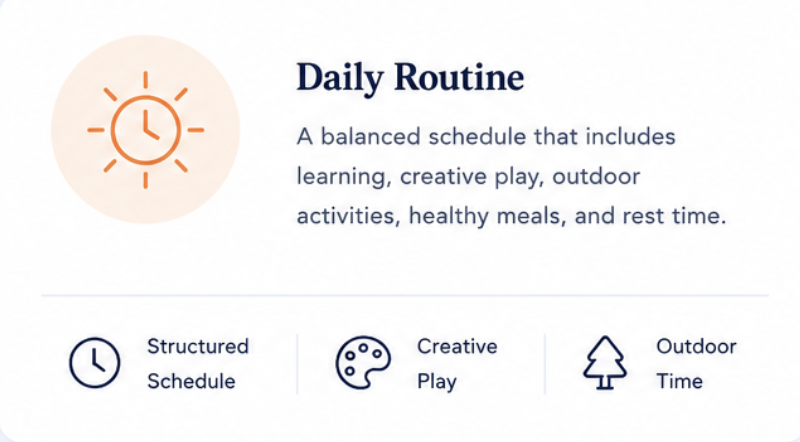 Daily Routine

A balanced schedule that includes learning, creative play, outdoor activities, healthy meals, and rest time.

Structured Schedule

Creative Play

Outdoor Time